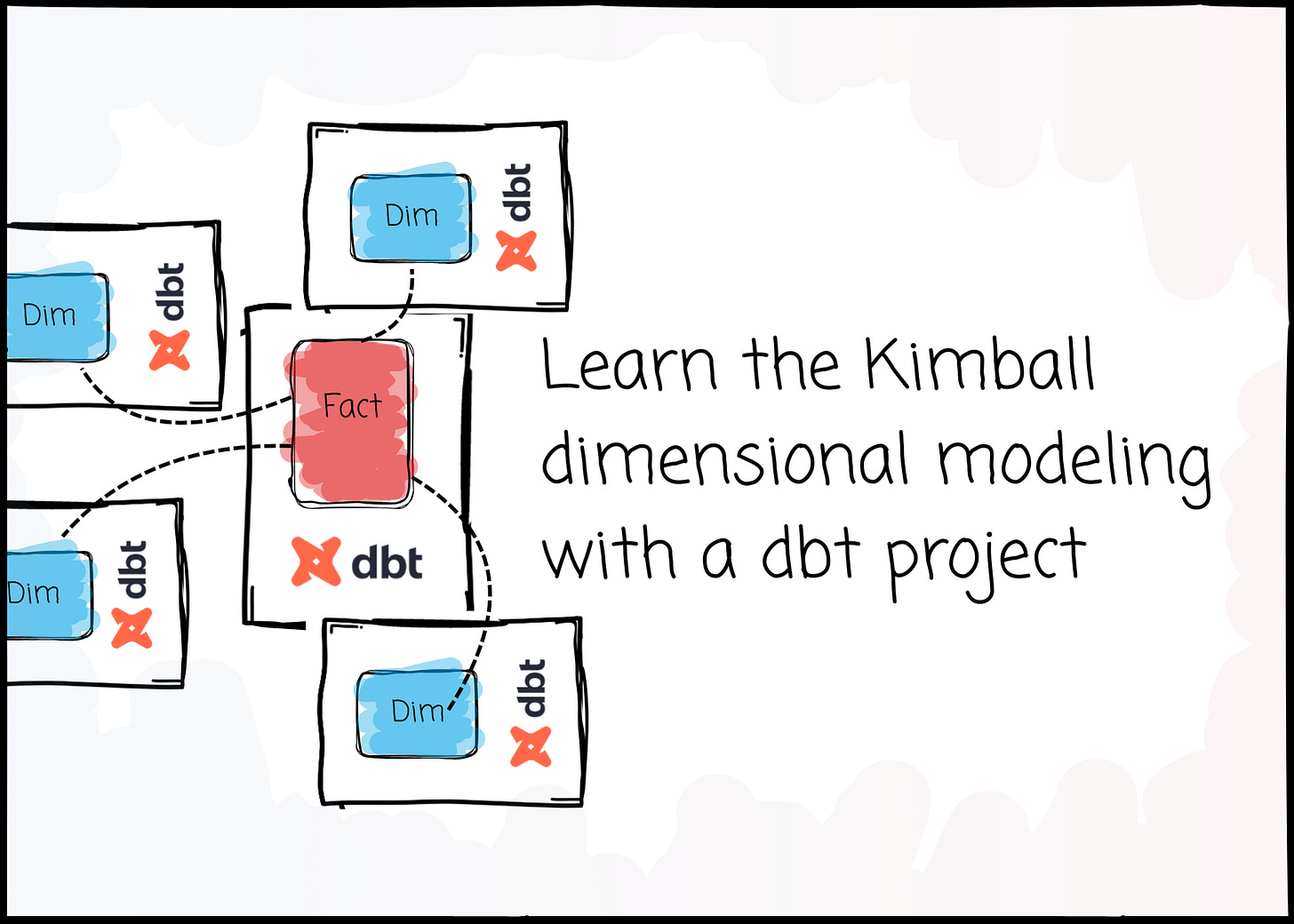 Dim
dbt

Dim
dbt

Fact
dbt

Dim
dbt

Dim
dbt

Learn the Kimball dimensional modeling with a dbt project